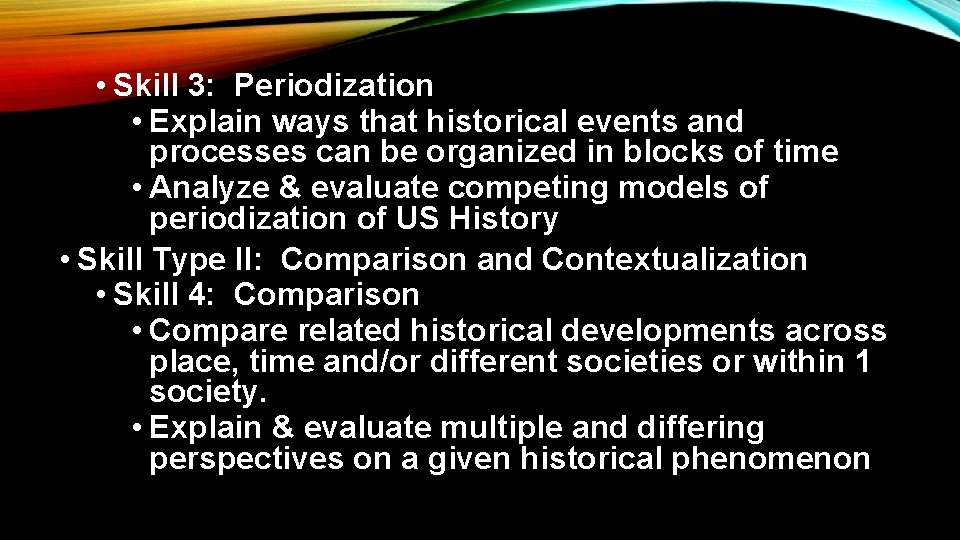 • Skill 3: Periodization
• Explain ways that historical events and processes can be organized in blocks of time
• Analyze & evaluate competing models of periodization of US History
• Skill Type II: Comparison and Contextualization
• Skill 4: Comparison
• Compare related historical developments across place, time and/or different societies or within 1 society.
• Explain & evaluate multiple and differing perspectives on a given historical phenomenon